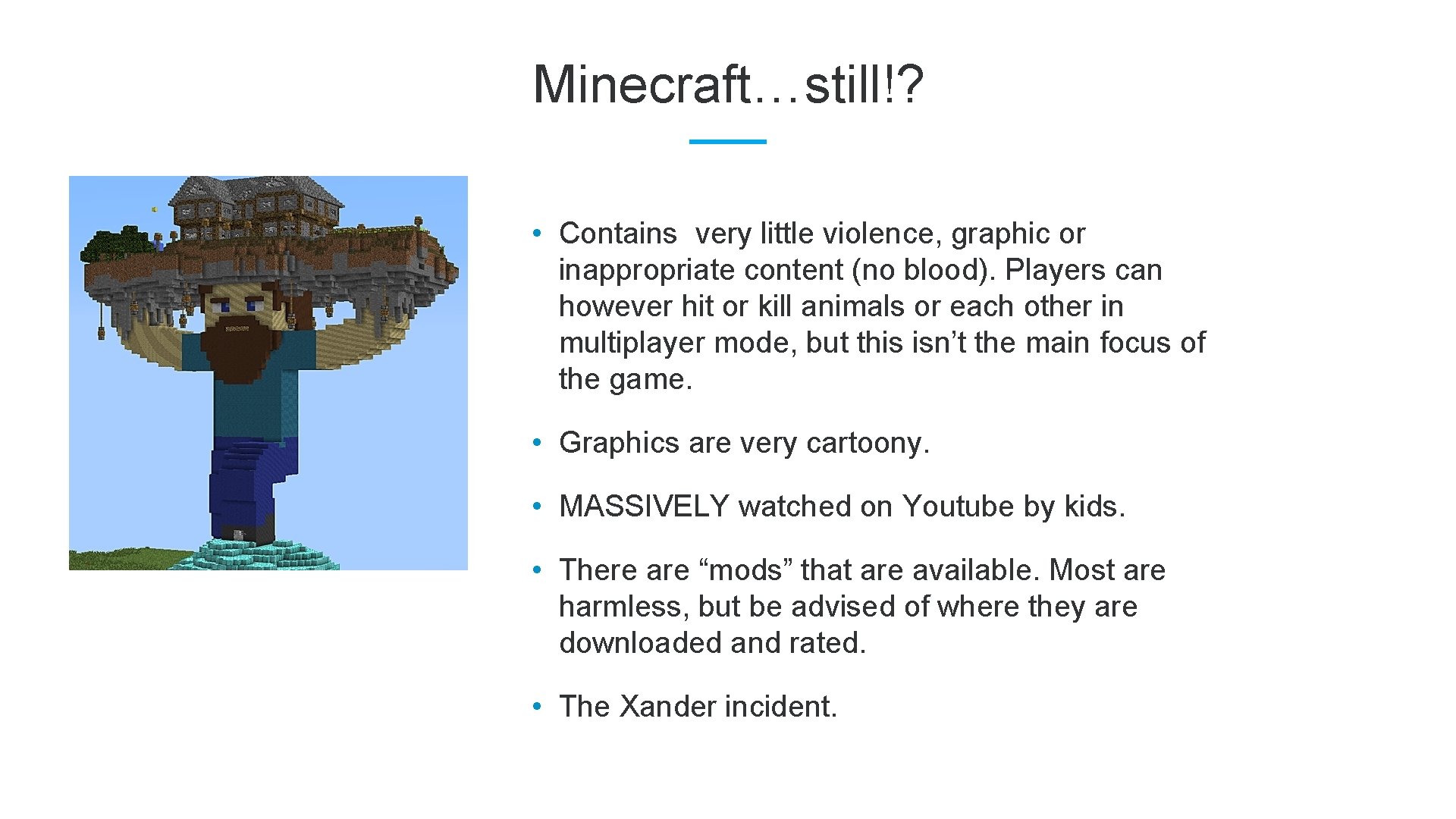 Minecraft…still!?

• Contains  very little violence, graphic or inappropriate content (no blood). Players can however hit or kill animals or each other in multiplayer mode, but this isn’t the main focus of the game.

• Graphics are very cartoony.

• MASSIVELY watched on Youtube by kids.

• There are “mods” that are available. Most are harmless, but be advised of where they are downloaded and rated.

• The Xander incident.